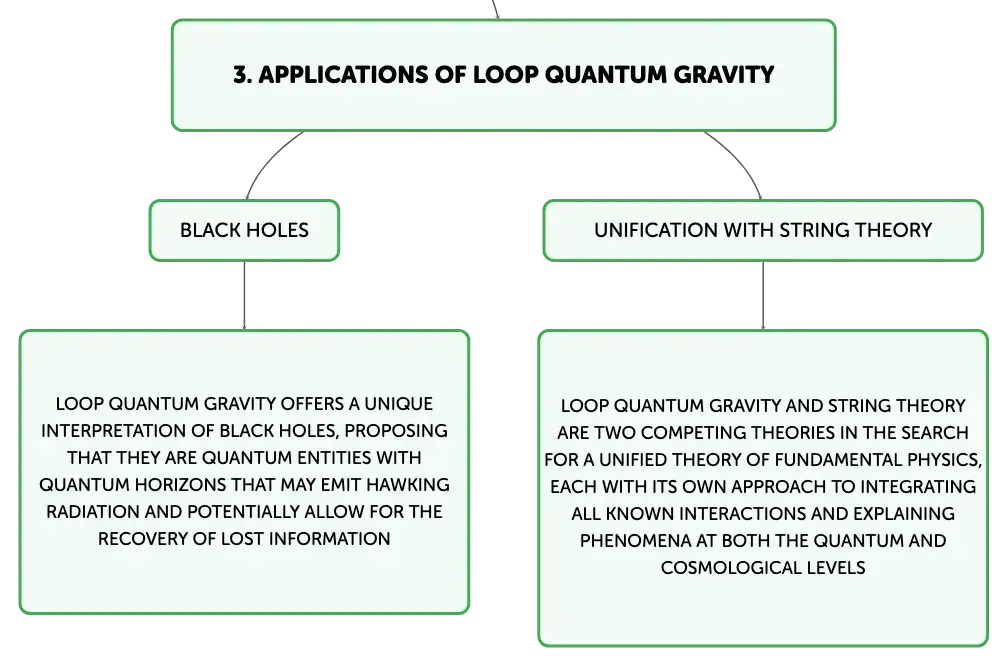 3. APPLICATIONS OF LOOP QUANTUM GRAVITY

BLACK HOLES

LOOP QUANTUM GRAVITY OFFERS A UNIQUE INTERPRETATION OF BLACK HOLES, PROPOSING THAT THEY ARE QUANTUM ENTITIES WITH QUANTUM HORIZONS THAT MAY EMIT HAWKING RADIATION AND POTENTIALLY ALLOW FOR THE RECOVERY OF LOST INFORMATION

UNIFICATION WITH STRING THEORY

LOOP QUANTUM GRAVITY AND STRING THEORY ARE TWO COMPETING THEORIES IN THE SEARCH FOR A UNIFIED THEORY OF FUNDAMENTAL PHYSICS, EACH WITH ITS OWN APPROACH TO INTEGRATING ALL KNOWN INTERACTIONS AND EXPLAINING PHENOMENA AT BOTH THE QUANTUM AND COSMOLOGICAL LEVELS